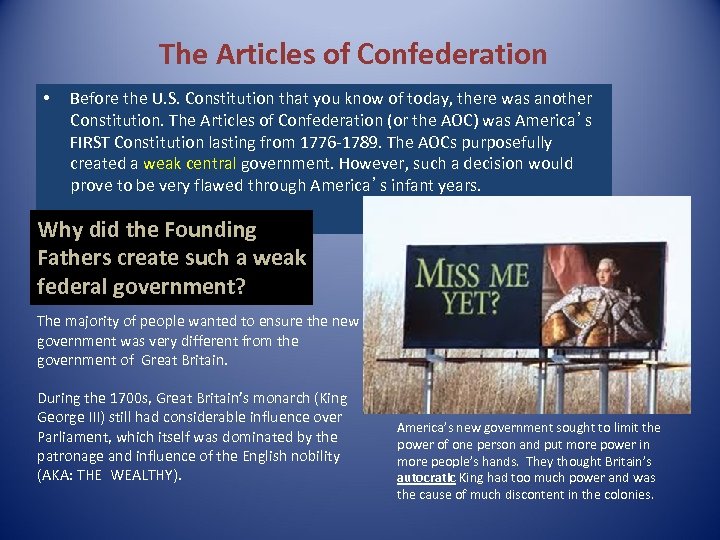 The Articles of Confederation

• Before the U.S. Constitution that you know of today, there was another Constitution. The Articles of Confederation (or the AOC) was America's FIRST Constitution lasting from 1776-1789. The AOCs purposefully created a weak central government. However, such a decision would prove to be very flawed through America's infant years.

Why did the Founding Fathers create such a weak federal government?

The majority of people wanted to ensure the new government was very different from the government of Great Britain.

During the 1700s, Great Britain's monarch (King George III) still had considerable influence over Parliament, which itself was dominated by the patronage and influence of the English nobility (AKA: THE WEALTHY).

MISS ME YET?

America's new government sought to limit the power of one person and put more power in more people's hands. They thought Britain's autocratic King had too much power and was the cause of much discontent in the colonies.